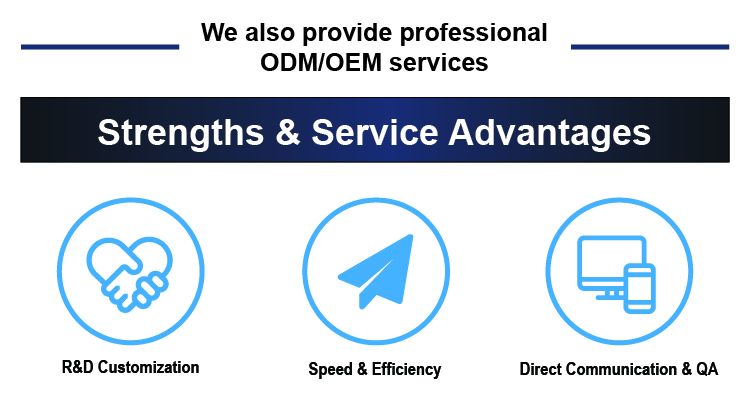 We also provide professional ODM/OEM services

Strengths & Service Advantages

R&D Customization

Speed & Efficiency

Direct Communication & QA